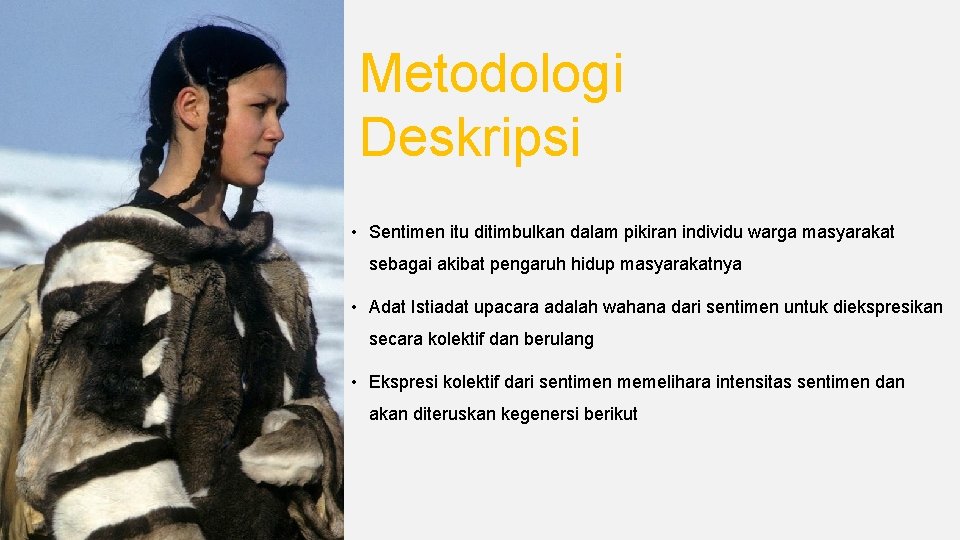 Metodologi Deskripsi

• Sentimen itu ditimbulkan dalam pikiran individu warga masyarakat sebagai akibat pengaruh hidup masyarakatnya

• Adat Istiadat upacara adalah wahana dari sentimen untuk diekspresikan secara kolektif dan berulang

• Ekspresi kolektif dari sentimen memelihara intensitas sentimen dan akan diteruskan kegenersi berikut